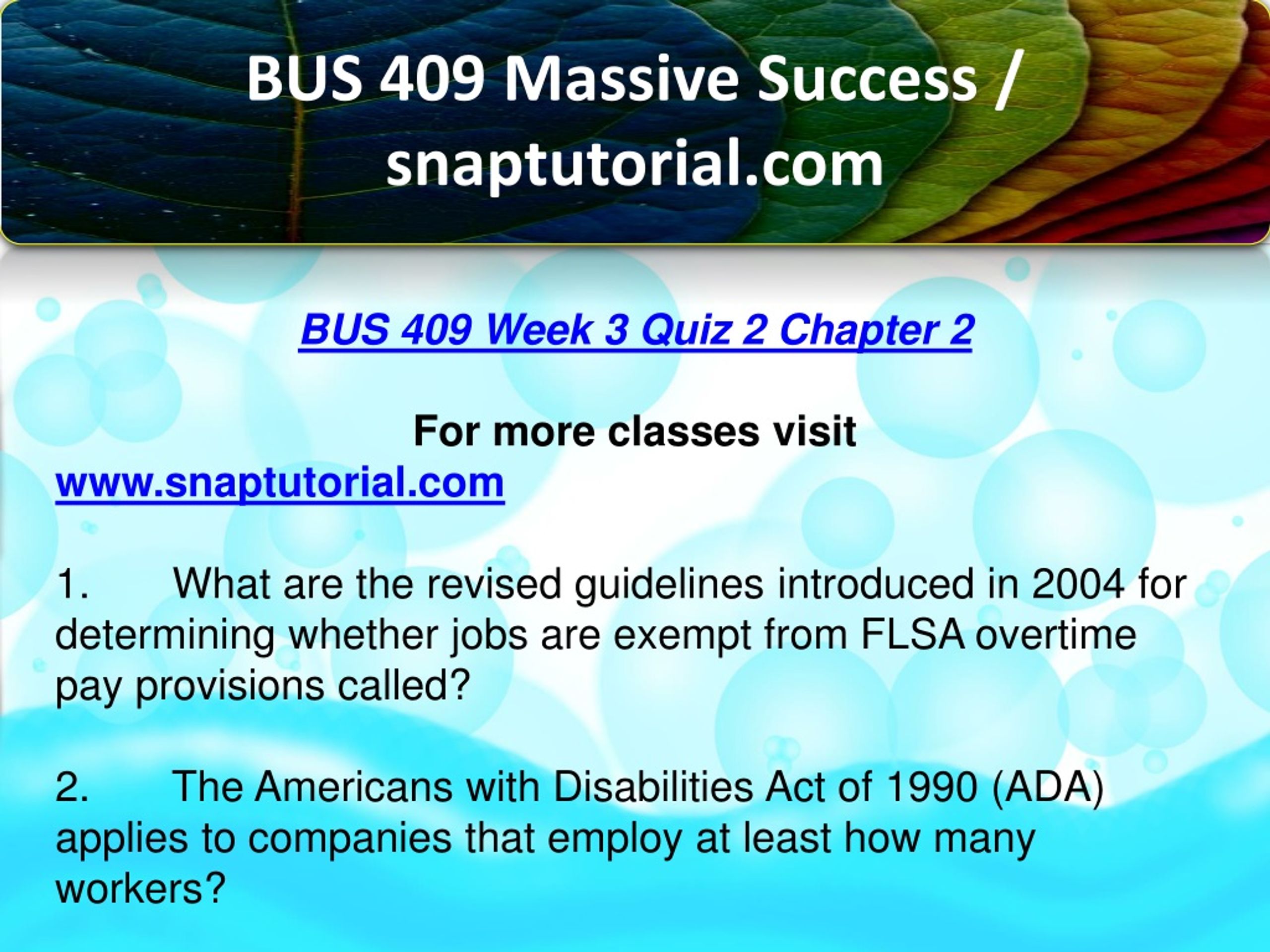 BUS 409 Massive Success / snaptutorial.com

BUS 409 Week 3 Quiz 2 Chapter 2

For more classes visit
www.snaptutorial.com

1. What are the revised guidelines introduced in 2004 for determining whether jobs are exempt from FLSA overtime pay provisions called?

2. The Americans with Disabilities Act of 1990 (ADA) applies to companies that employ at least how many workers?